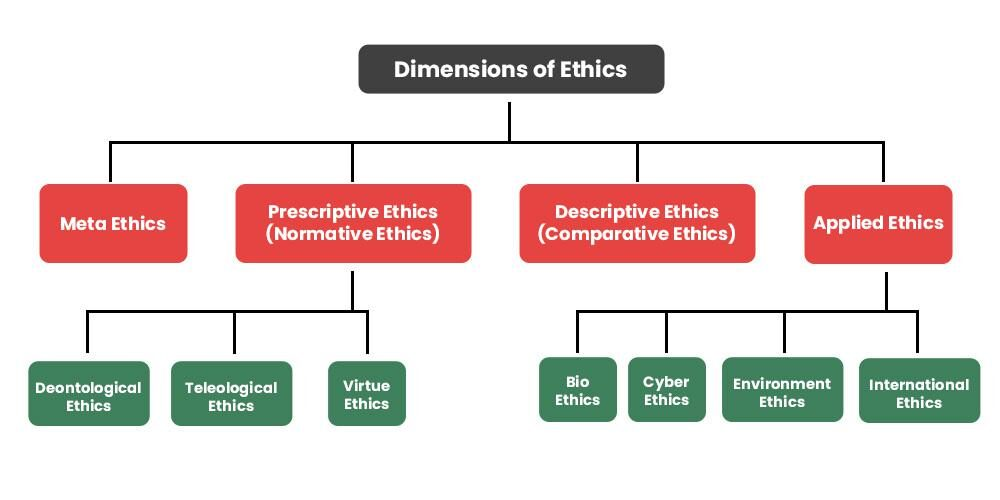 Dimensions of Ethics

Meta Ethics

Prescriptive Ethics (Normative Ethics)

Descriptive Ethics (Comparative Ethics)

Applied Ethics

Deontological Ethics

Teleological Ethics

Virtue Ethics

Bio Ethics

Cyber Ethics

Environment Ethics

International Ethics